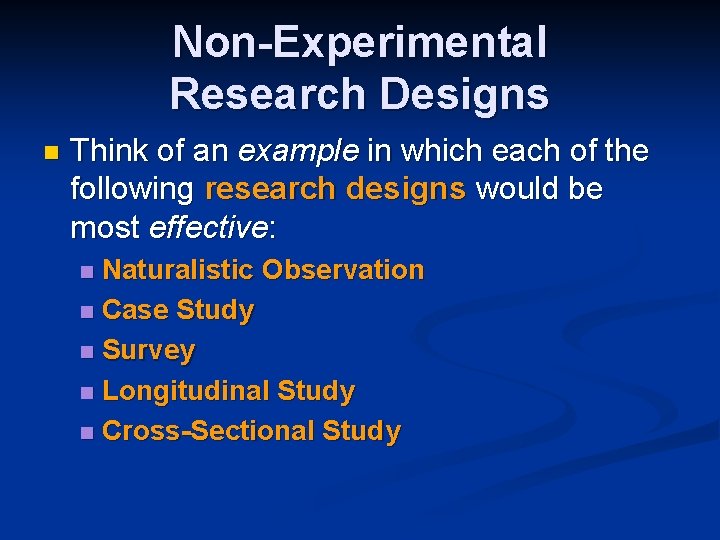 Non-Experimental Research Designs

Think of an example in which each of the following research designs would be most effective:

Naturalistic Observation
Case Study
Survey
Longitudinal Study
Cross-Sectional Study